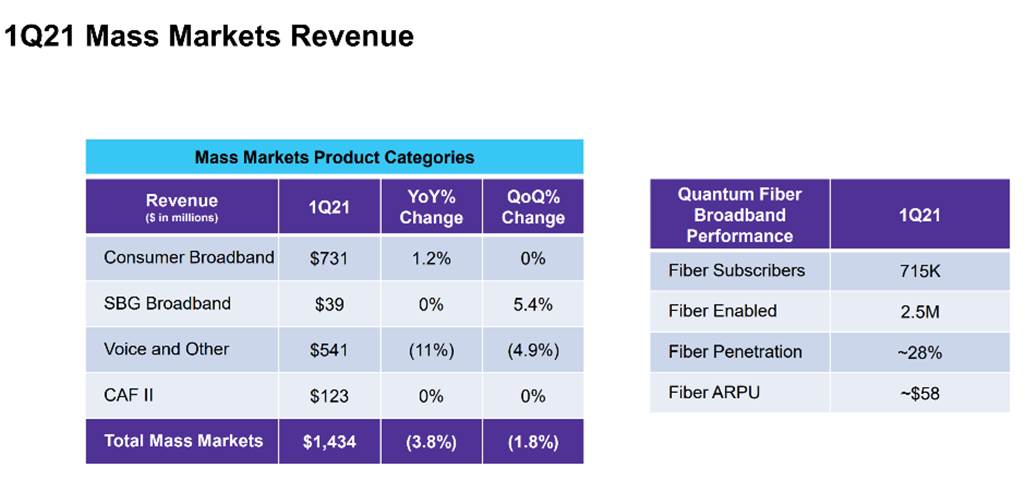 1Q21 Mass Markets Revenue

Mass Markets Product Categories

| Revenue ($ in millions) | 1Q21 | YoY% Change | QoQ% Change |
|---|---|---|---|
| Consumer Broadband | $731 | 1.2% | 0% |
| SBG Broadband | $39 | 0% | 5.4% |
| Voice and Other | $541 | (11%) | (4.9%) |
| CAF II | $123 | 0% | 0% |
| Total Mass Markets | $1,434 | (3.8%) | (1.8%) |

| Quantum Fiber Broadband Performance | 1Q21 |
|---|---|
| Fiber Subscribers | 715K |
| Fiber Enabled | 2.5M |
| Fiber Penetration | ~28% |
| Fiber ARPU | ~$58 |